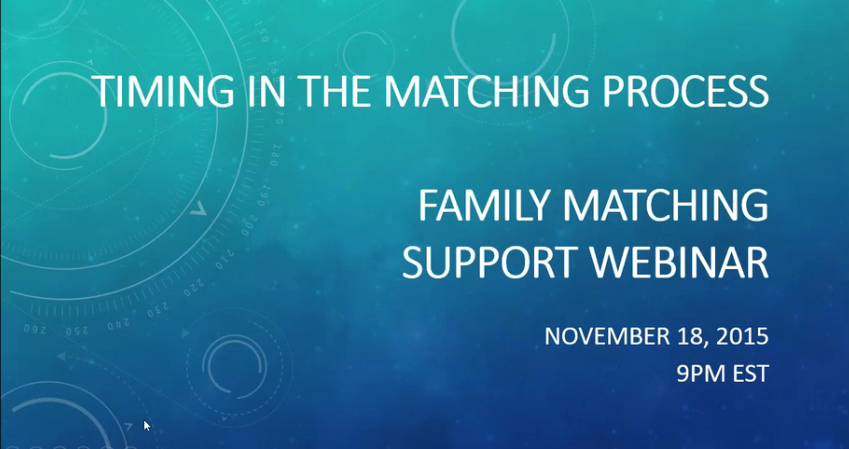 TIMING IN THE MATCHING PROCESS

FAMILY MATCHING SUPPORT WEBINAR

NOVEMBER 18, 2015
9PM EST